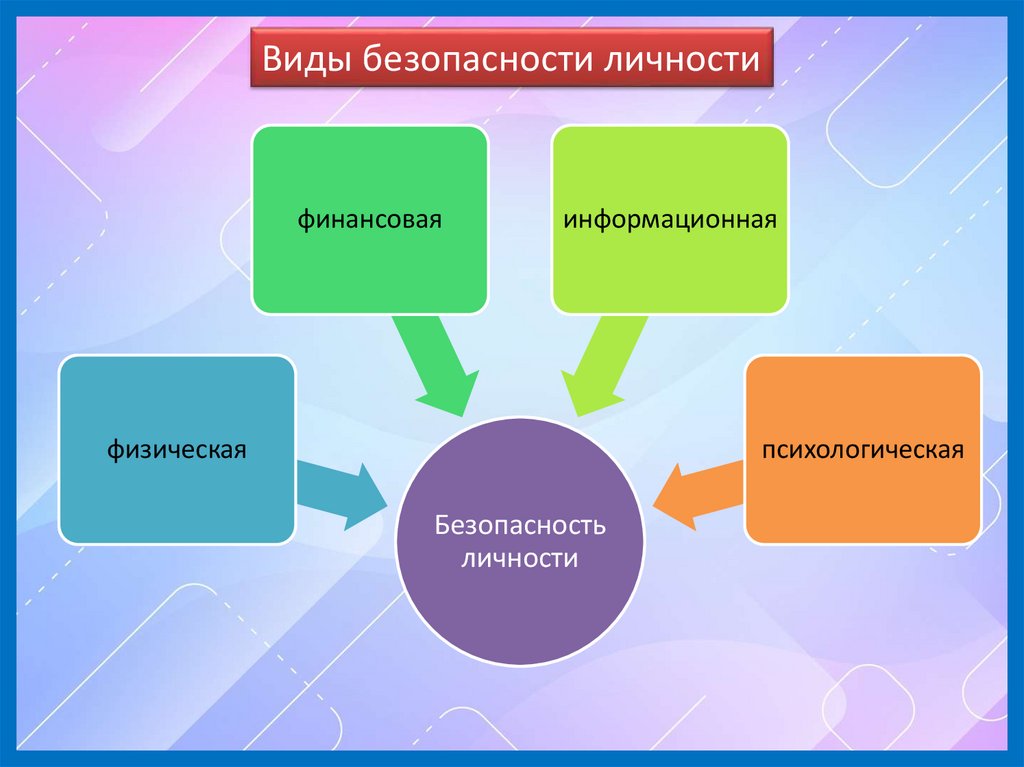 Виды безопасности личности

финансовая

информационная

физическая

психологическая

Безопасность личности